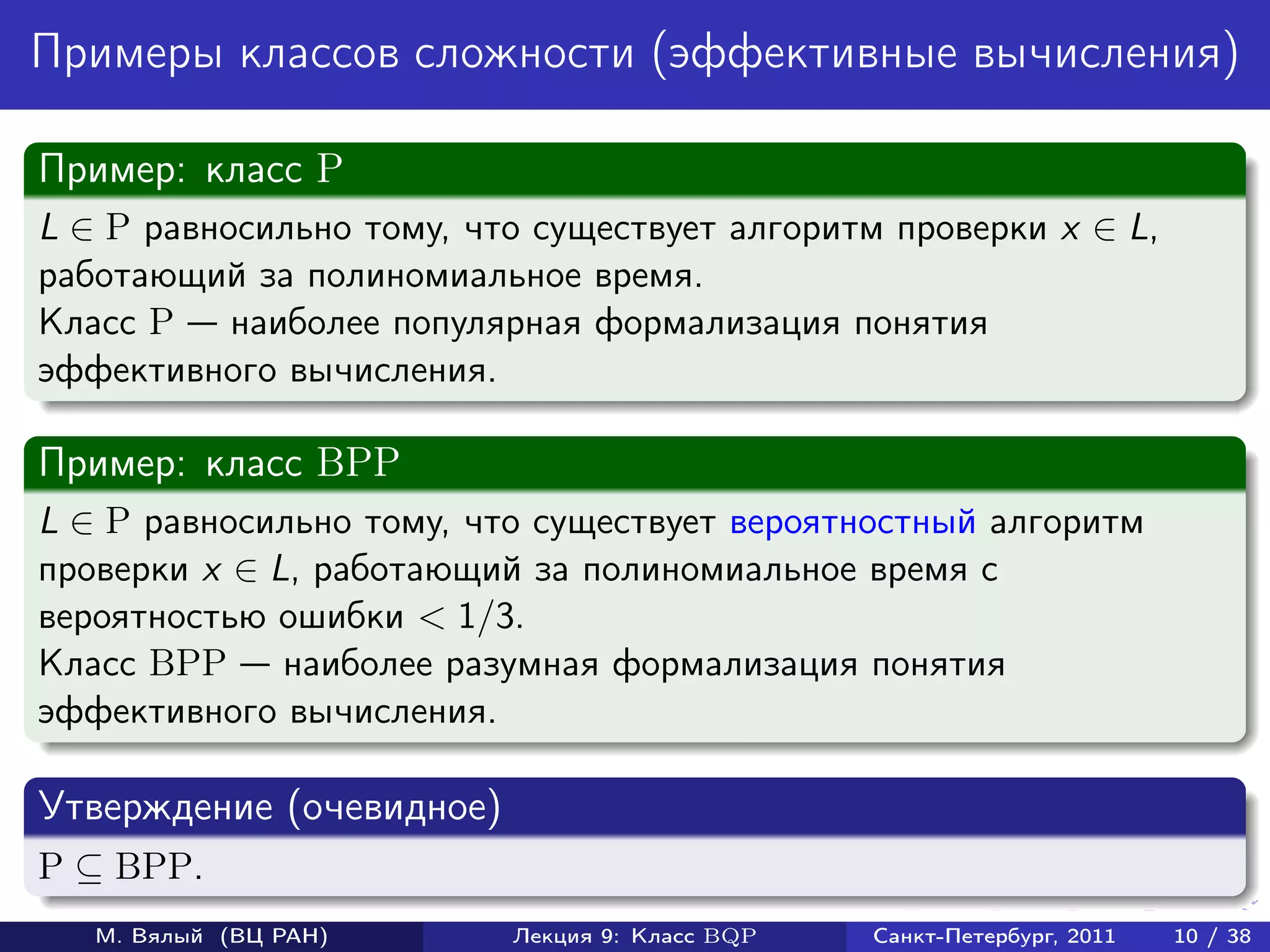 Примеры классов сложности (эффективные вычисления)

Пример: класс $\mathrm{P}$

$L \in \mathrm{P}$ равносильно тому, что существует алгоритм проверки $x \in L$, работающий за полиномиальное время.
Класс $\mathrm{P}$ — наиболее популярная формализация понятия эффективного вычисления.

Пример: класс $\mathrm{BPP}$

$L \in \mathrm{P}$ равносильно тому, что существует вероятностный алгоритм проверки $x \in L$, работающий за полиномиальное время с вероятностью ошибки $< 1/3$.
Класс $\mathrm{BPP}$ — наиболее разумная формализация понятия эффективного вычисления.

Утверждение (очевидное)

$\mathrm{P} \subseteq \mathrm{BPP}$.

М. Вялый (ВЦ РАН) Лекция 9: Класс $\mathrm{BQP}$ Санкт-Петербург, 2011 10 / 38